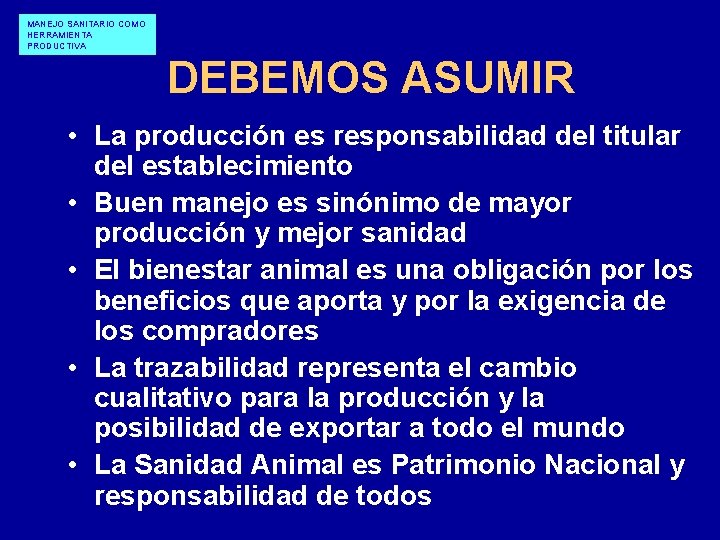 MANEJO SANITARIO COMO HERRAMIENTA PRODUCTIVA

DEBEMOS ASUMIR

• La producción es responsabilidad del titular del establecimiento
• Buen manejo es sinónimo de mayor producción y mejor sanidad
• El bienestar animal es una obligación por los beneficios que aporta y por la exigencia de los compradores
• La trazabilidad representa el cambio cualitativo para la producción y la posibilidad de exportar a todo el mundo
• La Sanidad Animal es Patrimonio Nacional y responsabilidad de todos